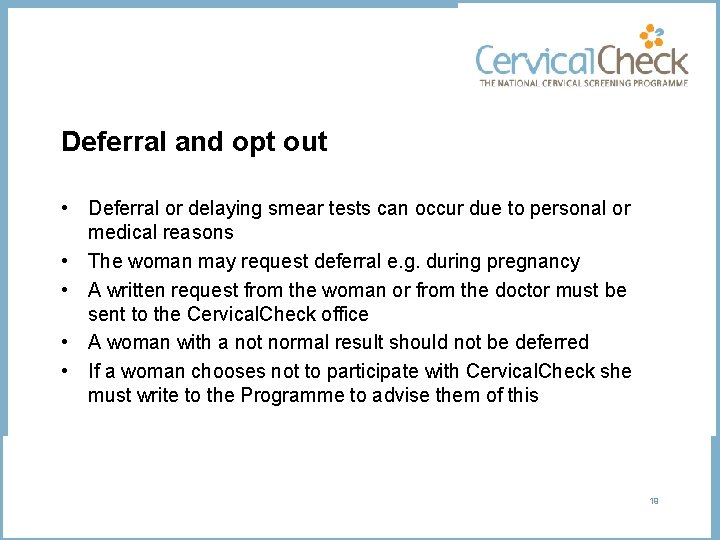 CervicalCheck
THE NATIONAL CERVICAL SCREENING PROGRAMME

Deferral and opt out

• Deferral or delaying smear tests can occur due to personal or medical reasons
• The woman may request deferral e.g. during pregnancy
• A written request from the woman or from the doctor must be sent to the CervicalCheck office
• A woman with a not normal result should not be deferred
• If a woman chooses not to participate with CervicalCheck she must write to the Programme to advise them of this

18